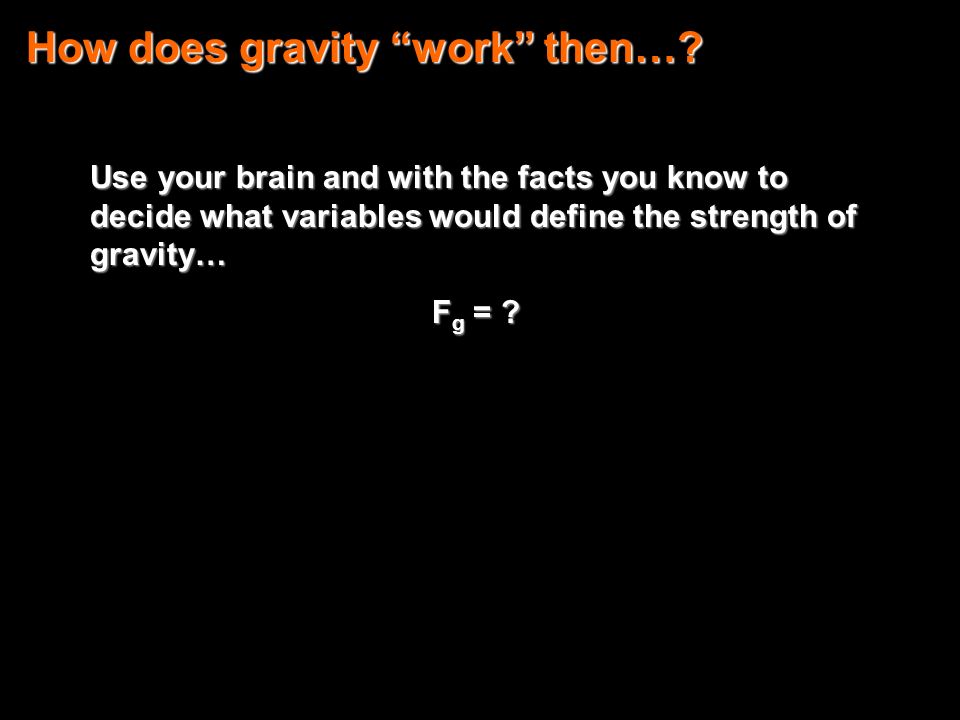 How does gravity “work” then…?

Use your brain and with the facts you know to decide what variables would define the strength of gravity…

$F_g = ?$